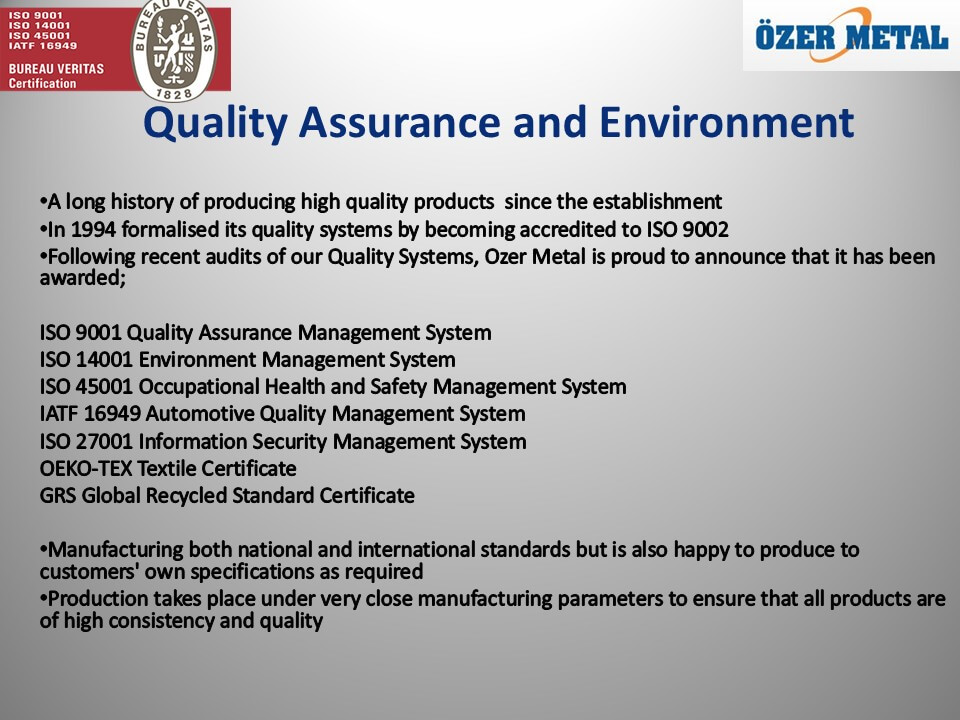 ISO 9001
ISO 14001
ISO 45001
IATF 16949
BUREAU VERITAS
Certification

BUREAU VERITAS
1828

ÖZER METAL

Quality Assurance and Environment

•A long history of producing high quality products since the establishment
•In 1994 formalised its quality systems by becoming accredited to ISO 9002
•Following recent audits of our Quality Systems, Ozer Metal is proud to announce that it has been awarded;

ISO 9001 Quality Assurance Management System
ISO 14001 Environment Management System
ISO 45001 Occupational Health and Safety Management System
IATF 16949 Automotive Quality Management System
ISO 27001 Information Security Management System
OEKO-TEX Textile Certificate
GRS Global Recycled Standard Certificate

•Manufacturing both national and international standards but is also happy to produce to customers' own specifications as required
•Production takes place under very close manufacturing parameters to ensure that all products are of high consistency and quality